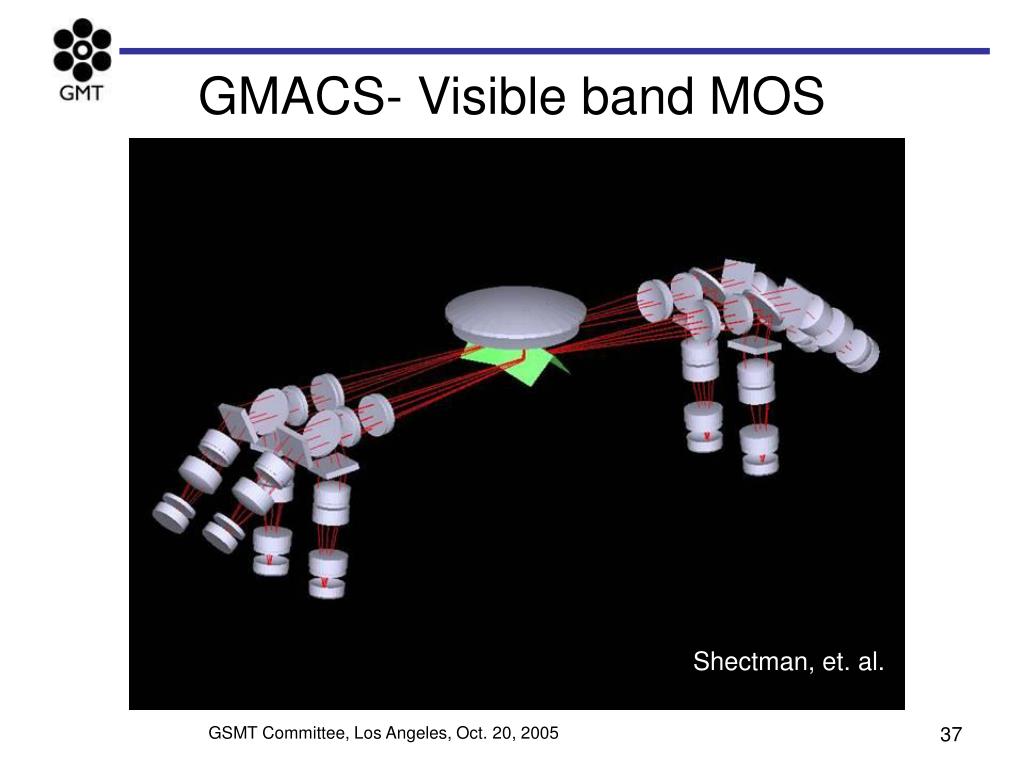 GMT

GMACS- Visible band MOS

Shectman, et. al.

GSMT Committee, Los Angeles, Oct. 20, 2005

37